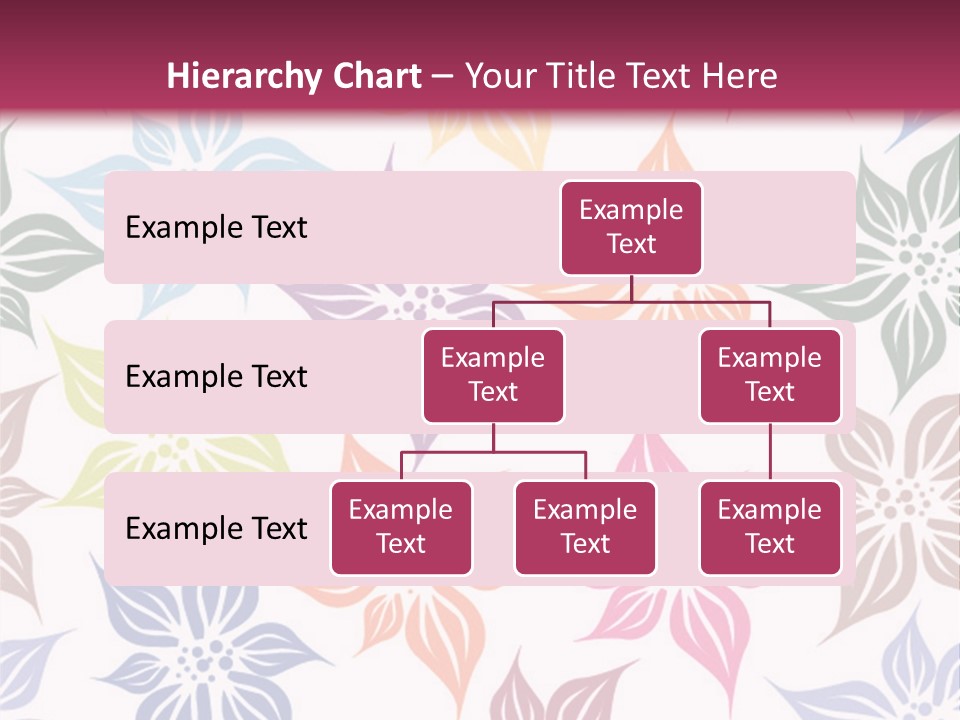 Hierarchy Chart – Your Title Text Here

Example Text

Example Text

Example Text

Example Text

Example Text

Example Text

Example Text

Example Text

Example Text